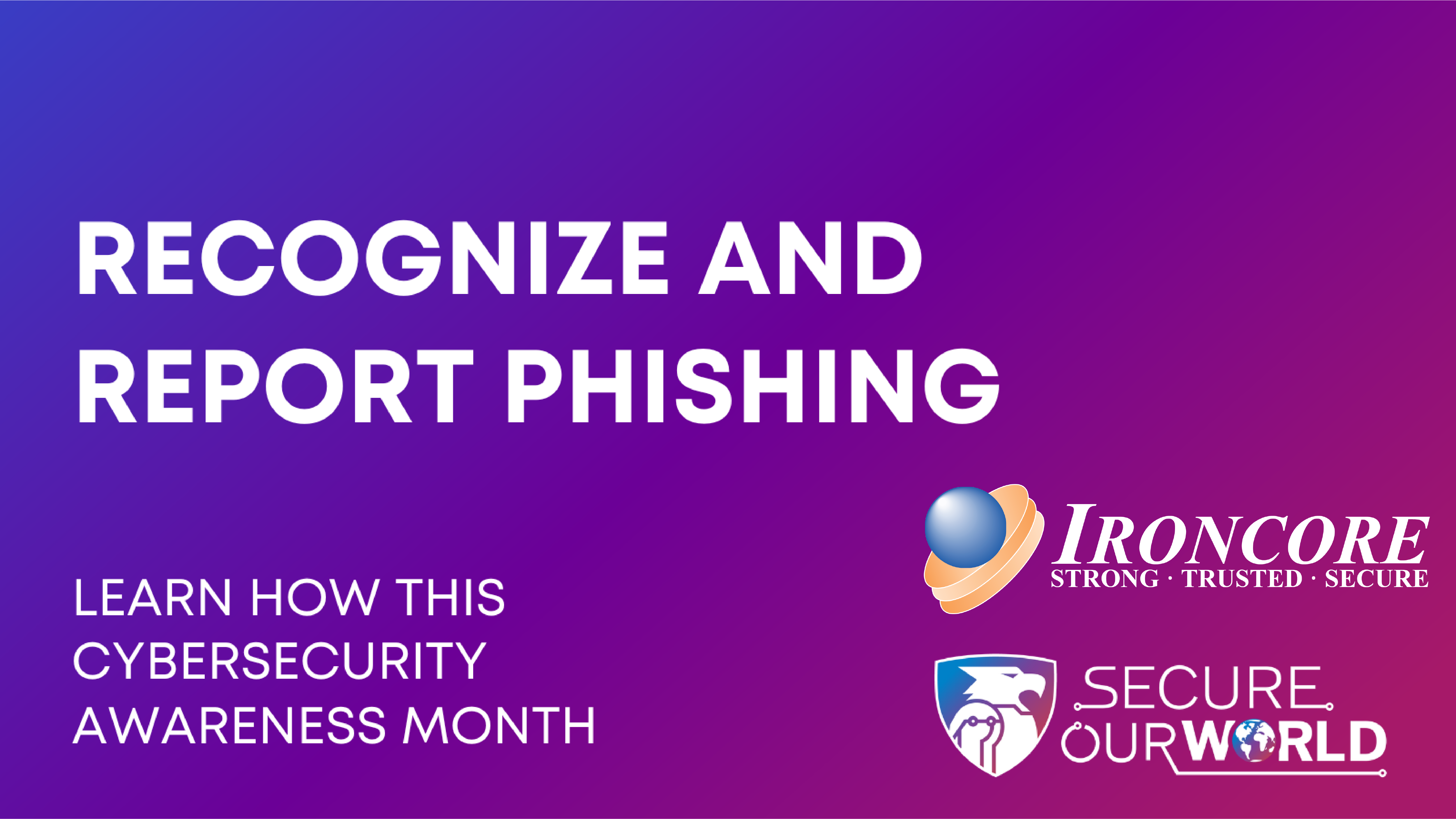 RECOGNIZE AND REPORT PHISHING

LEARN HOW THIS CYBERSECURITY AWARENESS MONTH

IRONCORE
STRONG · TRUSTED · SECURE

SECURE OUR WORLD